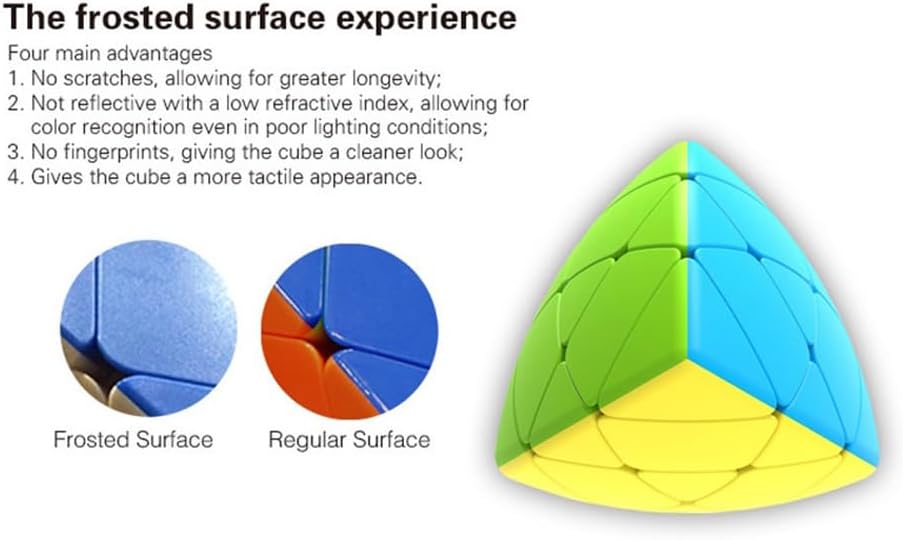 The frosted surface experience

Four main advantages
1. No scratches, allowing for greater longevity;
2. Not reflective with a low refractive index, allowing for color recognition even in poor lighting conditions;
3. No fingerprints, giving the cube a cleaner look;
4. Gives the cube a more tactile appearance.

Frosted Surface

Regular Surface